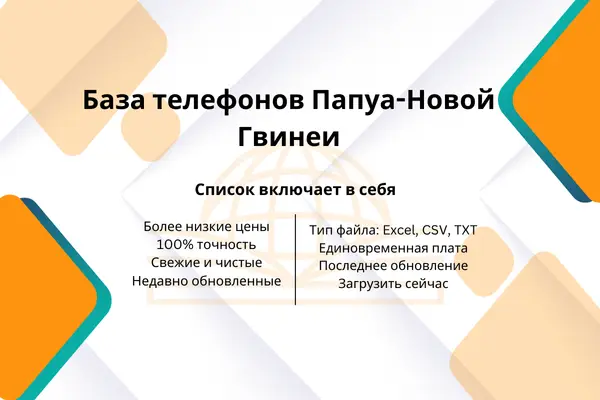 База телефонов Папуа-Новой Гвинеи

Список включает в себя

Более низкие цены
100% точность
Свежие и чистые
Недавно обновленные

Тип файла: Excel, CSV, TXT
Единовременная плата
Последнее обновление
Загрузить сейчас